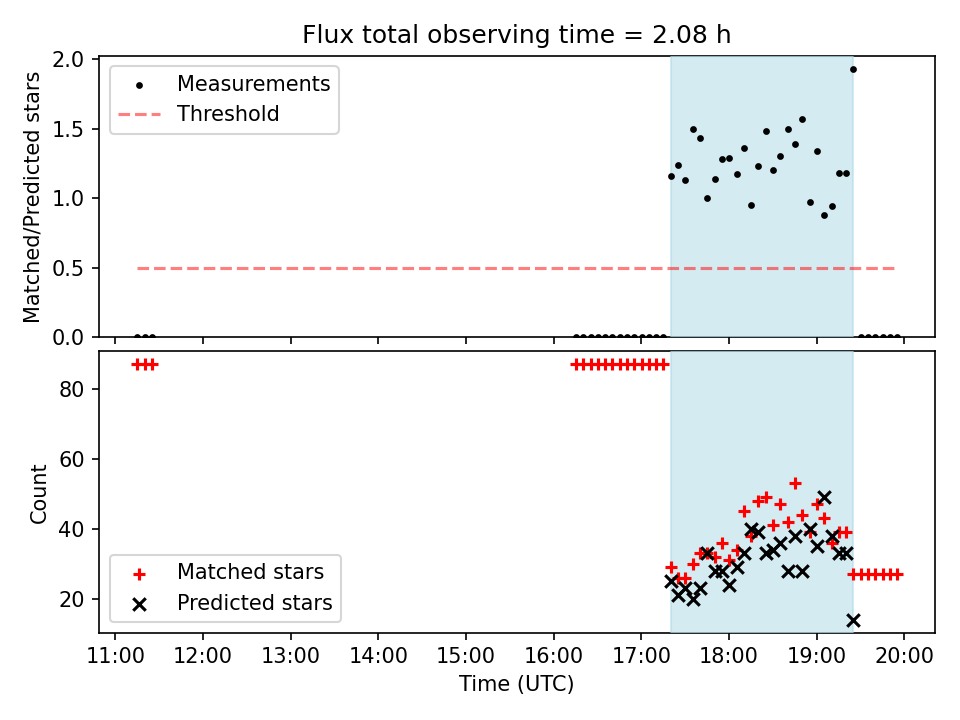 Flux total observing time = 2.08 h

Matched/Predicted stars

2.0
1.5
1.0
0.5
0.0

Measurements
Threshold

Count

80
60
40
20

Matched stars
Predicted stars

11:00 12:00 13:00 14:00 15:00 16:00 17:00 18:00 19:00 20:00
Time (UTC)